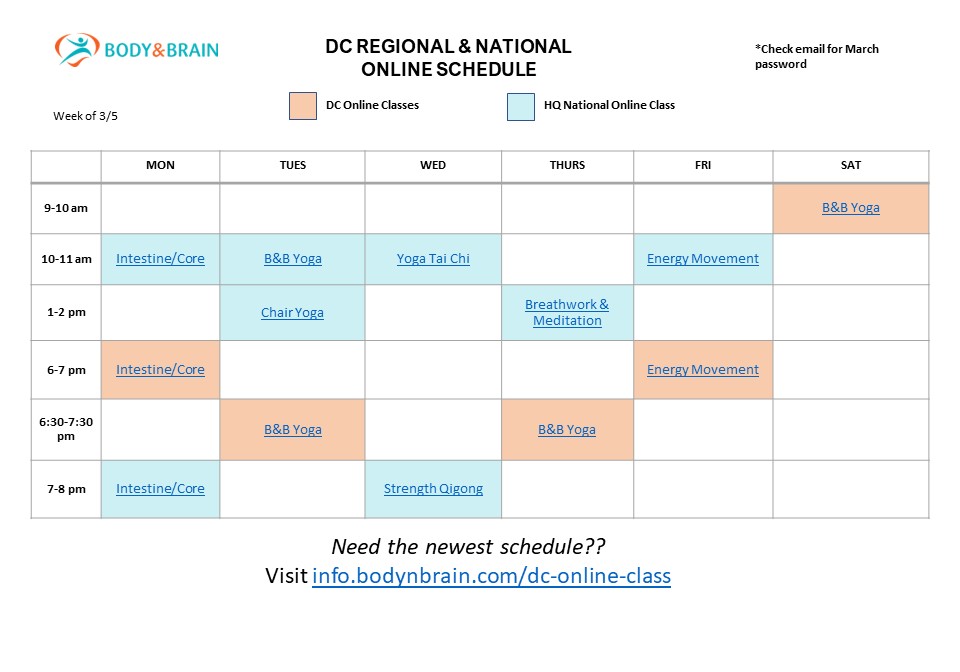 BODY&BRAIN

DC REGIONAL & NATIONAL
ONLINE SCHEDULE

*Check email for March password

Week of 3/5

DC Online Classes

HQ National Online Class

| | MON | TUES | WED | THURS | FRI | SAT |
|---|---|---|---|---|---|---|
| 9-10 am | | | | | | B&B Yoga |
| 10-11 am | Intestine/Core | B&B Yoga | Yoga Tai Chi | | Energy Movement | |
| 1-2 pm | | Chair Yoga | | Breathwork & Meditation | | |
| 6-7 pm | Intestine/Core | | | | Energy Movement | |
| 6:30-7:30 pm | | B&B Yoga | | B&B Yoga | | |
| 7-8 pm | Intestine/Core | | Strength Qigong | | | |

Need the newest schedule??
Visit info.bodynbrain.com/dc-online-class